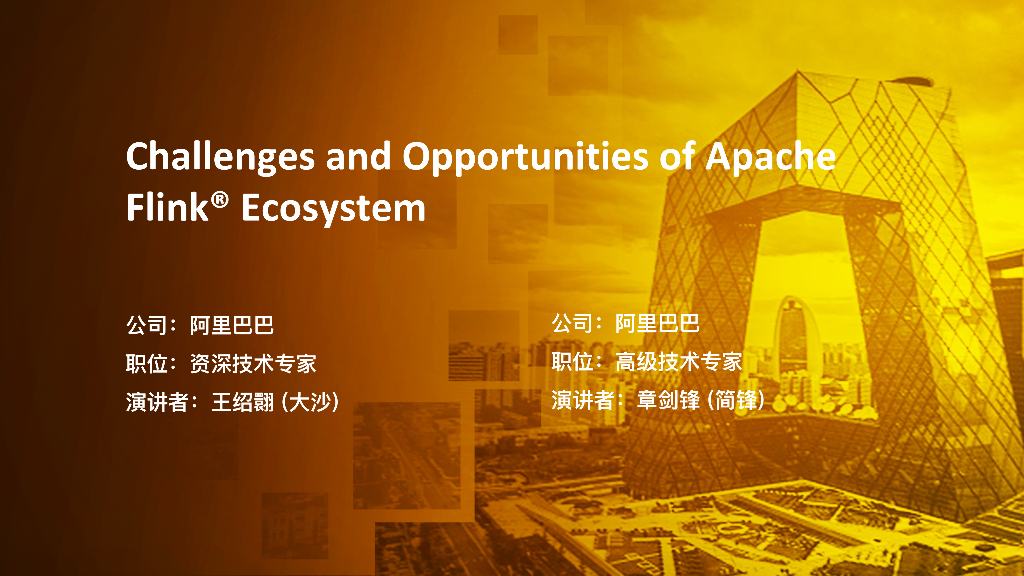 Challenges and Opportunities of Apache Flink® Ecosystem

公司：阿里巴巴
职位：资深技术专家
演讲者：王绍翾 (大沙)

公司：阿里巴巴
职位：高级技术专家
演讲者：章剑锋 (简锋)